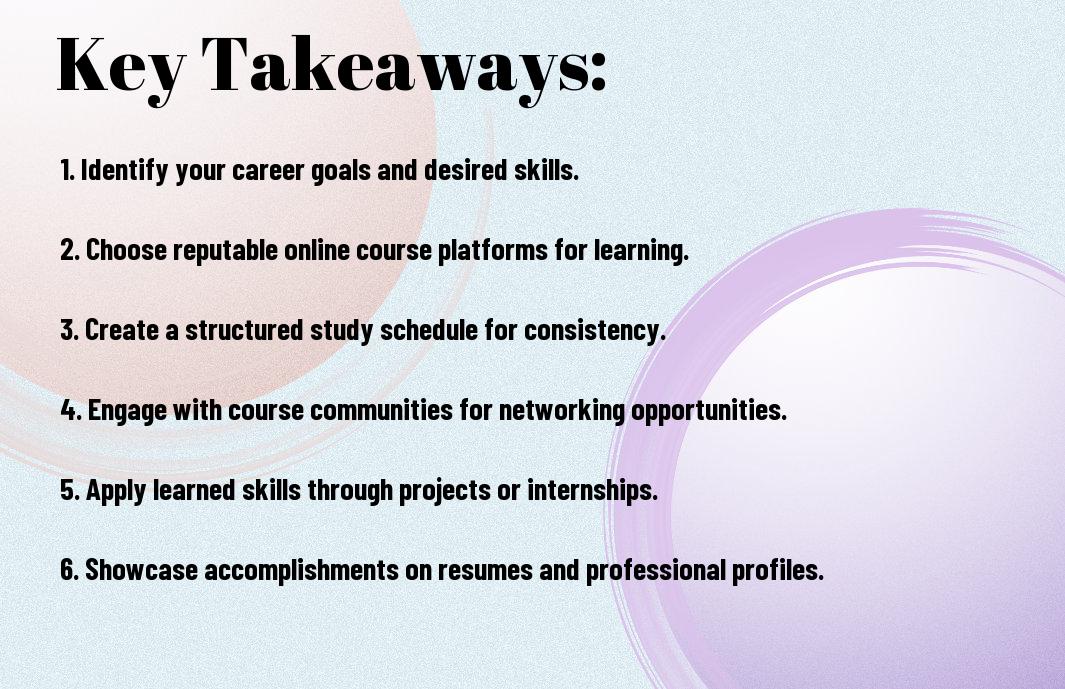 Key Takeaways:

1. Identify your career goals and desired skills.

2. Choose reputable online course platforms for learning.

3. Create a structured study schedule for consistency.

4. Engage with course communities for networking opportunities.

5. Apply learned skills through projects or internships.

6. Showcase accomplishments on resumes and professional profiles.